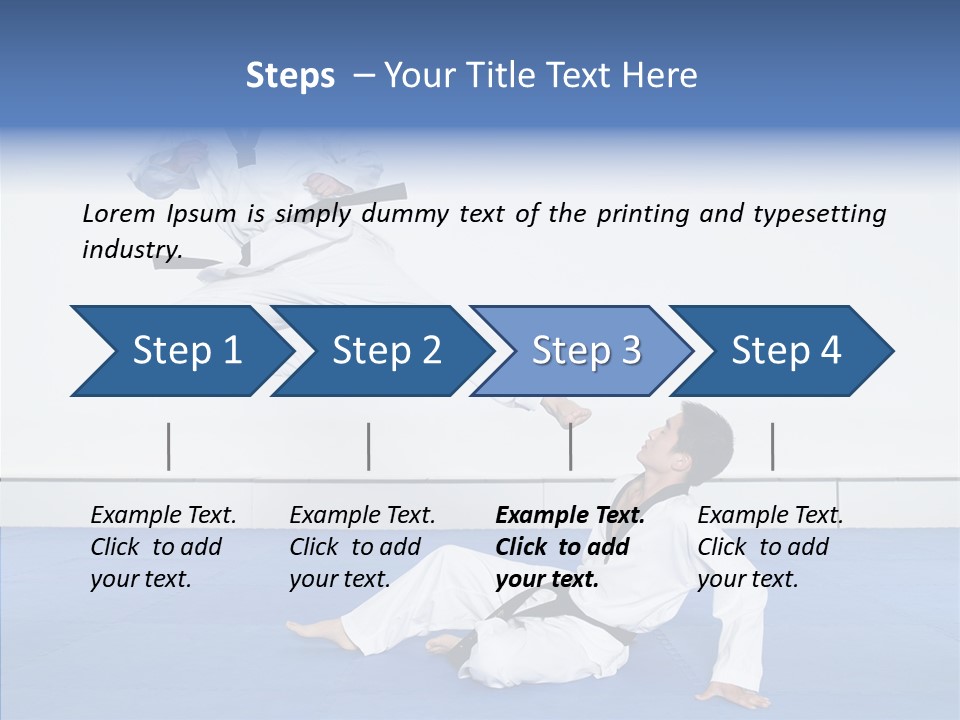 Steps – Your Title Text Here

Lorem Ipsum is simply dummy text of the printing and typesetting industry.

Step 1

Step 2

Step 3

Step 4

Example Text. Click to add your text.

Example Text. Click to add your text.

Example Text. Click to add your text.

Example Text. Click to add your text.